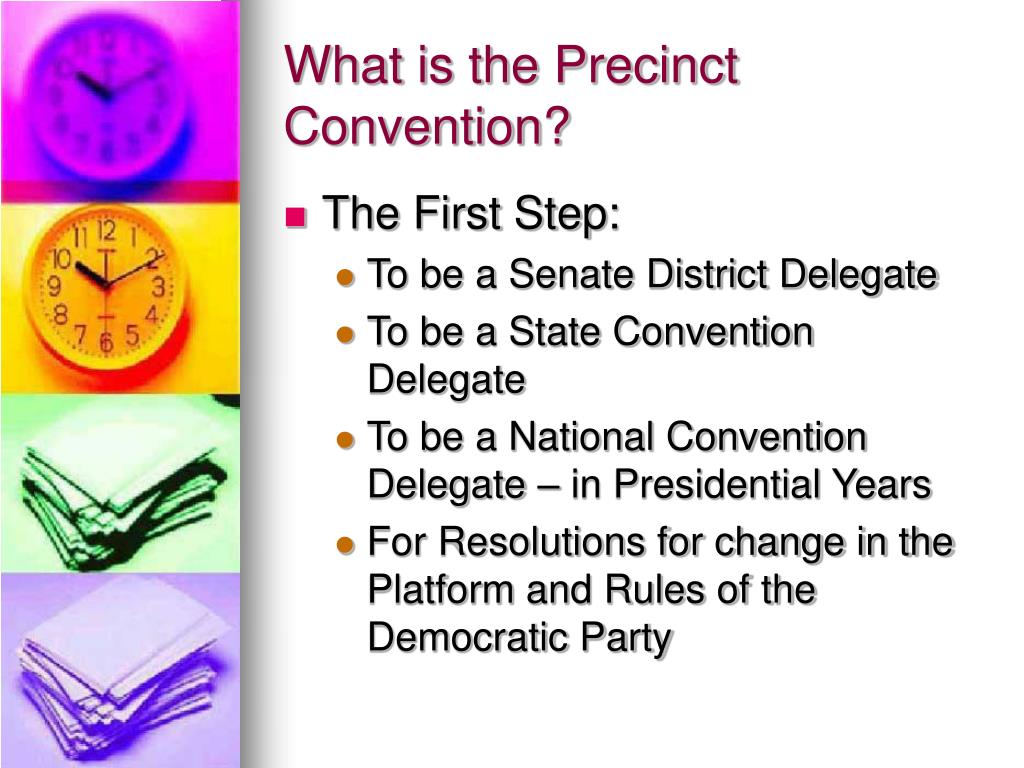 What is the Precinct Convention?

The First Step:

To be a Senate District Delegate

To be a State Convention Delegate

To be a National Convention Delegate – in Presidential Years

For Resolutions for change in the Platform and Rules of the Democratic Party